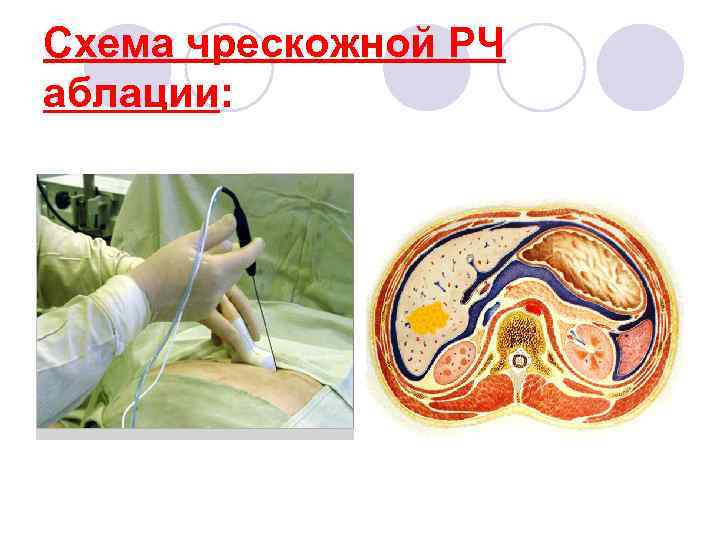 Схема чрескожной РЧ аблации: